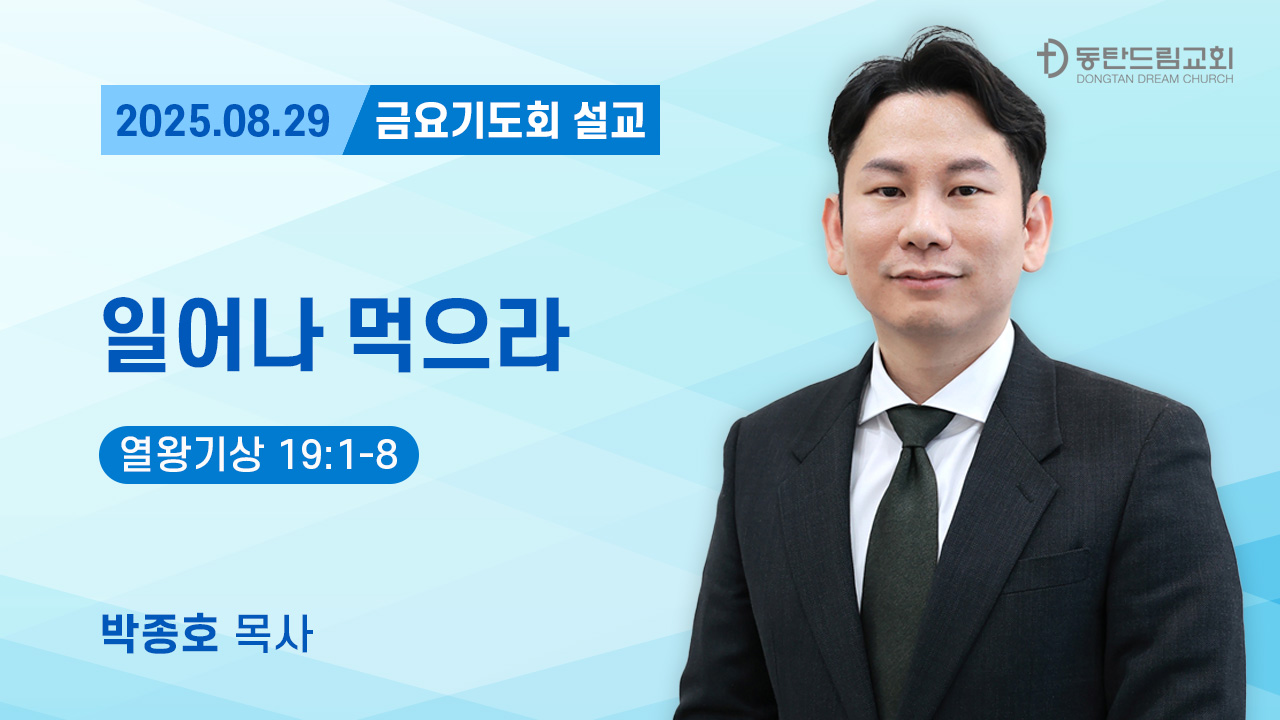 동탄드림교회
DONGTAN DREAM CHURCH

2025.08.29 금요기도회 설교

일어나 먹으라

열왕기상 19:1-8

박종호 목사